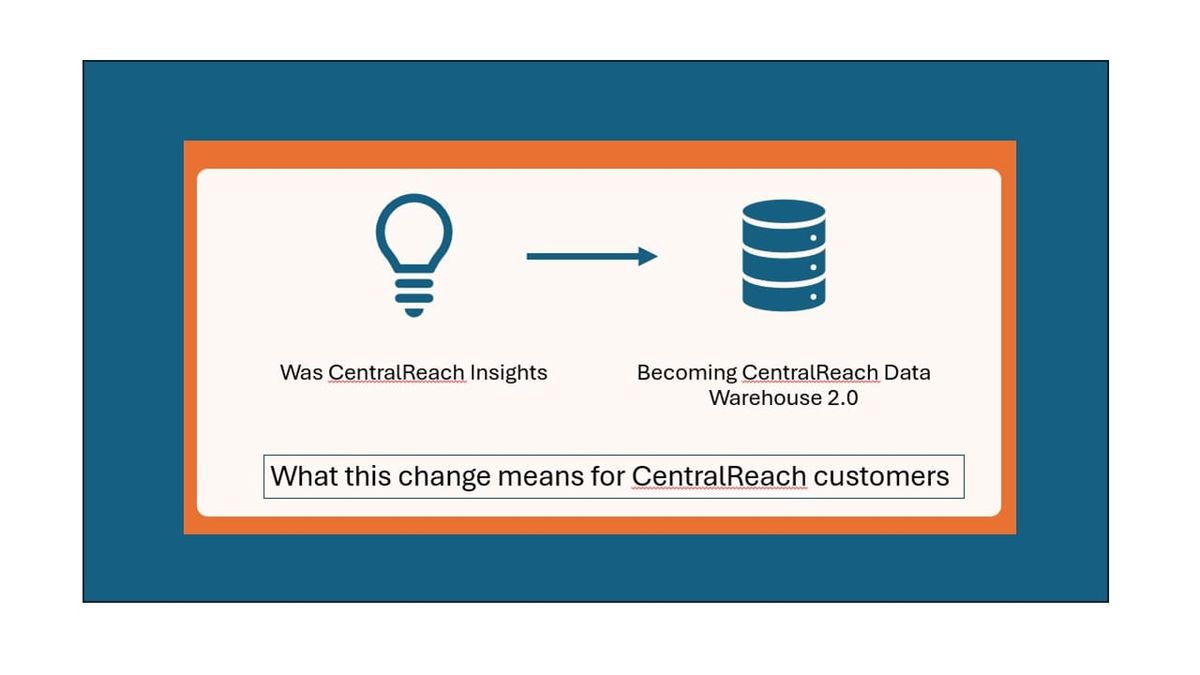 Was CentralReach Insights

Becoming CentralReach Data Warehouse 2.0

What this change means for CentralReach customers